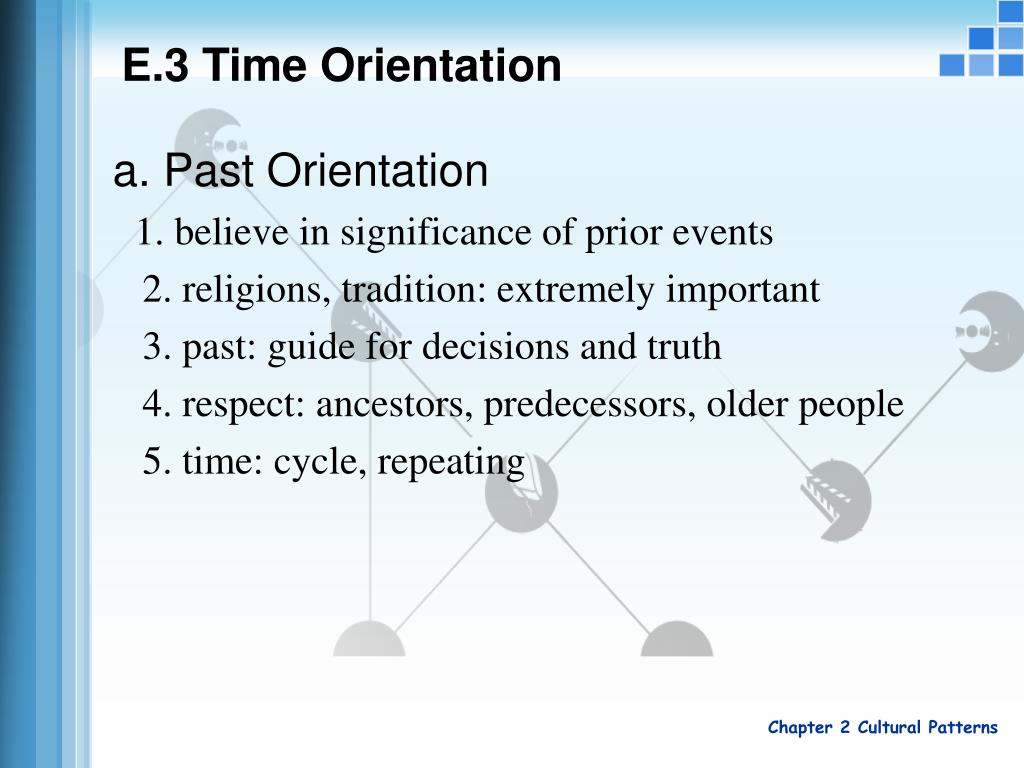 E.3 Time Orientation

a. Past Orientation

1. believe in significance of prior events

2. religions, tradition: extremely important

3. past: guide for decisions and truth

4. respect: ancestors, predecessors, older people

5. time: cycle, repeating

Chapter 2 Cultural Patterns